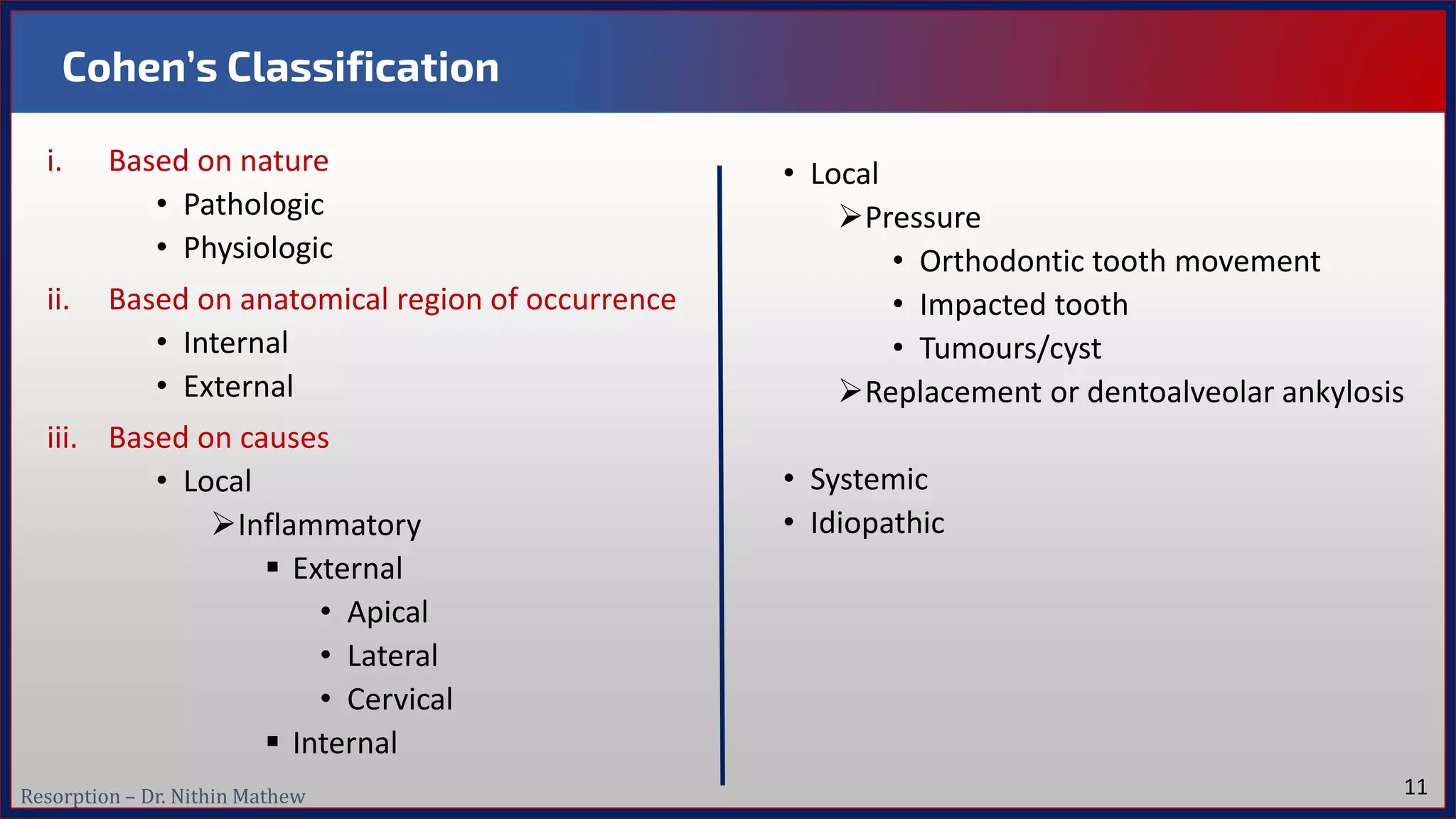 Cohen's Classification

i. Based on nature
• Pathologic
• Physiologic

ii. Based on anatomical region of occurrence
• Internal
• External

iii. Based on causes
• Local
➢ Inflammatory
▪ External
• Apical
• Lateral
• Cervical
▪ Internal

• Local
➢ Pressure
• Orthodontic tooth movement
• Impacted tooth
• Tumours/cyst
➢ Replacement or dentoalveolar ankylosis

• Systemic
• Idiopathic

Resorption – Dr. Nithin Mathew

11